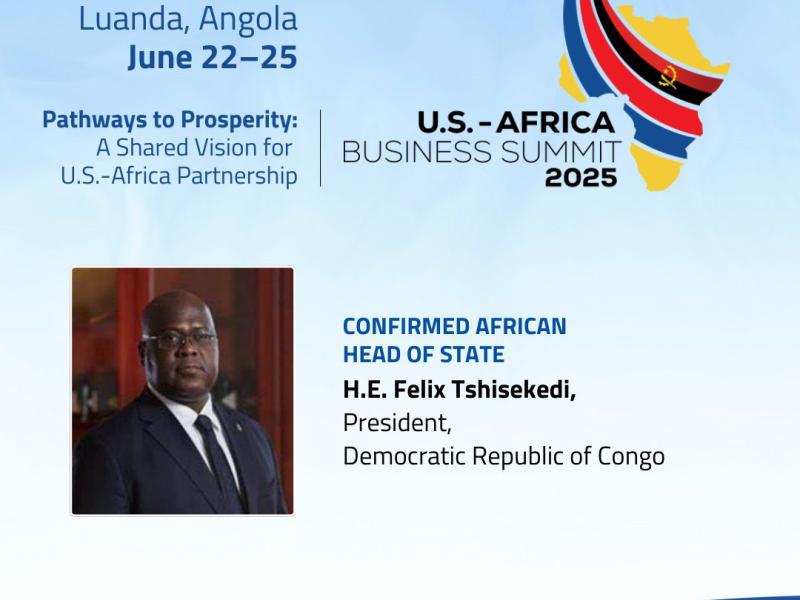 Luanda, Angola
June 22–25

Pathways to Prosperity: A Shared Vision for U.S.-Africa Partnership

U.S. - AFRICA
BUSINESS SUMMIT
2025

CONFIRMED AFRICAN HEAD OF STATE

H.E. Felix Tshisekedi,
President,
Democratic Republic of Congo